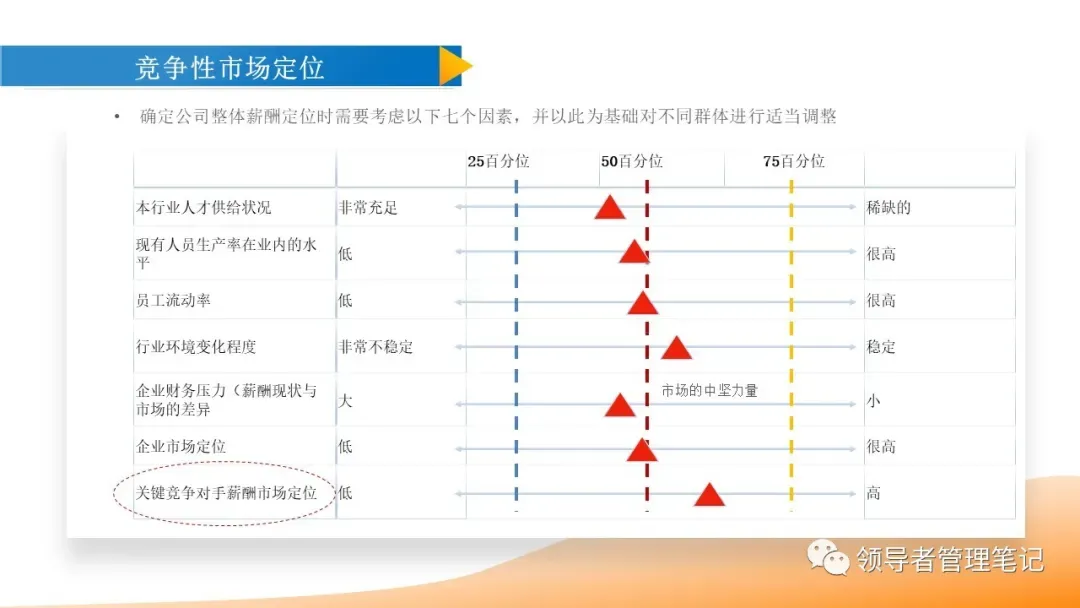 竞争性市场定位

• 确定公司整体薪酬定位时需要考虑以下七个因素，并以此为基础对不同群体进行适当调整

| | | 25百分位 | 50百分位 | 75百分位 | |
|---|---|---|---|---|---|
| 本行业人才供给状况 | 非常充足 | | | | 稀缺的 |
| 现有人员生产率在业内的水平 | 低 | | | | 很高 |
| 员工流动率 | 低 | | | | 很高 |
| 行业环境变化程度 | 非常不稳定 | | | | 稳定 |
| 企业财务压力（薪酬现状与市场的差异 | 大 | | 市场的中坚力量 | | 小 |
| 企业市场定位 | 低 | | | | 很高 |
| 关键竞争对手薪酬市场定位 | 低 | | | | 高 |

领导者管理笔记